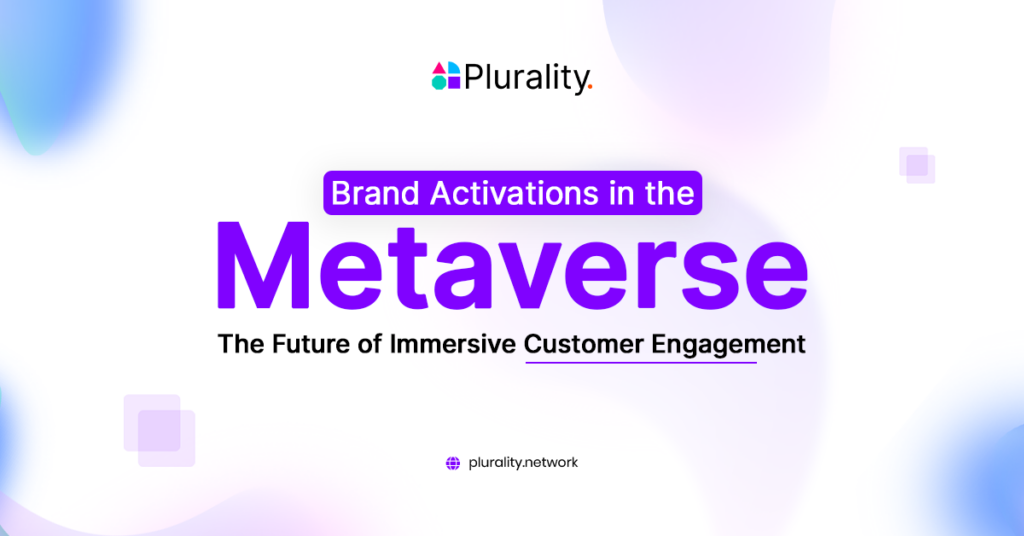 Plurality.

Brand Activations in the

Metaverse

The Future of Immersive Customer Engagement

plurality.network